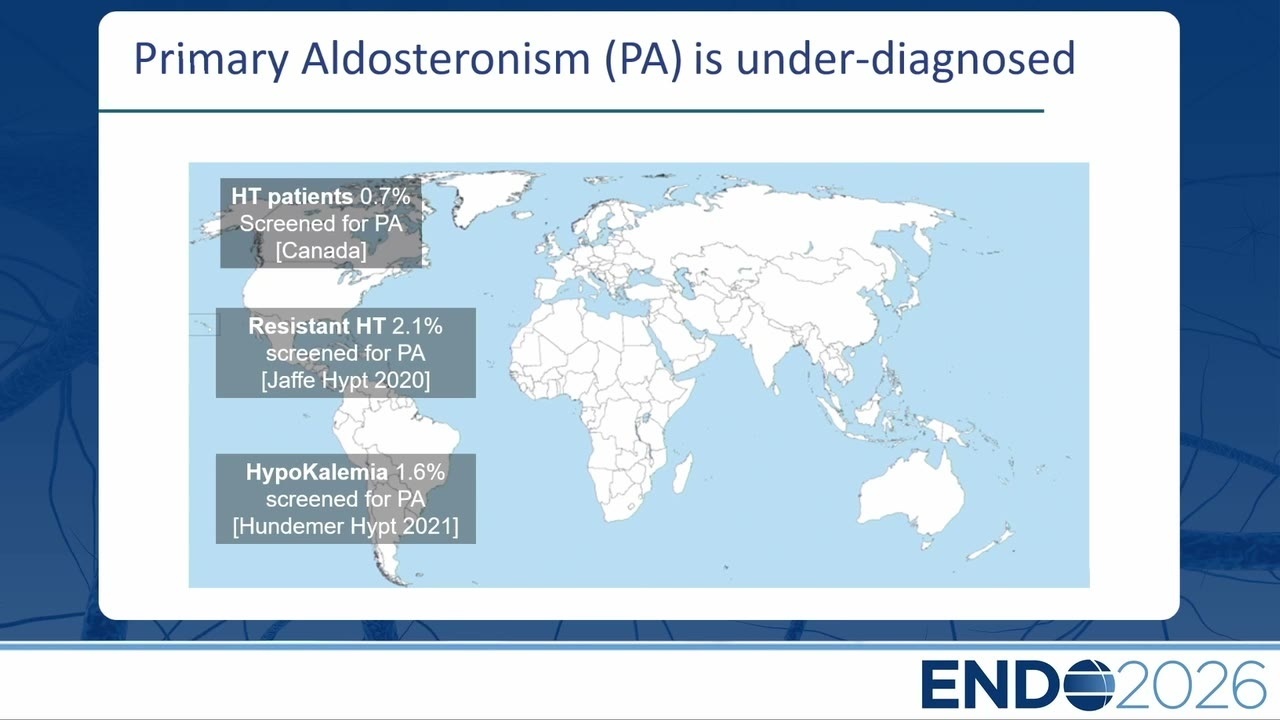 Primary Aldosteronism (PA) is under-diagnosed

HT patients 0.7% Screened for PA [Canada]

Resistant HT 2.1% screened for PA [Jaffe Hypt 2020]

HypoKalemia 1.6% screened for PA [Hundemer Hypt 2021]

ENDO2026